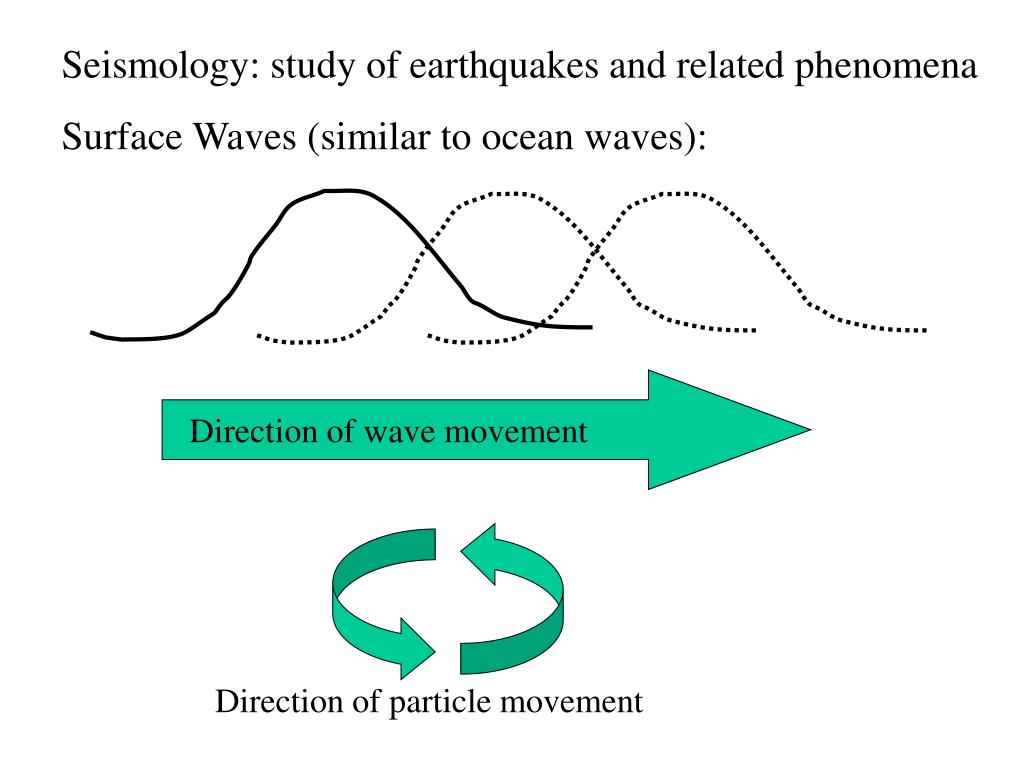 Seismology: study of earthquakes and related phenomena

Surface Waves (similar to ocean waves):

Direction of wave movement

Direction of particle movement